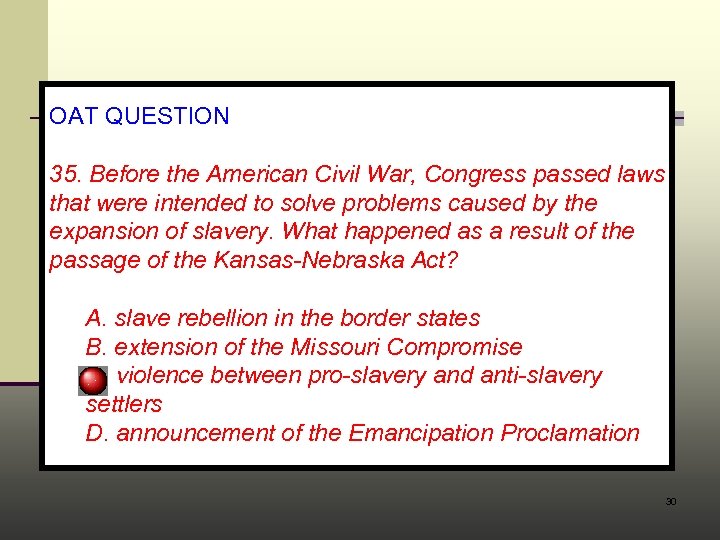 OAT QUESTION

35. Before the American Civil War, Congress passed laws that were intended to solve problems caused by the expansion of slavery. What happened as a result of the passage of the Kansas-Nebraska Act?

A. slave rebellion in the border states
B. extension of the Missouri Compromise
violence between pro-slavery and anti-slavery settlers
D. announcement of the Emancipation Proclamation

30